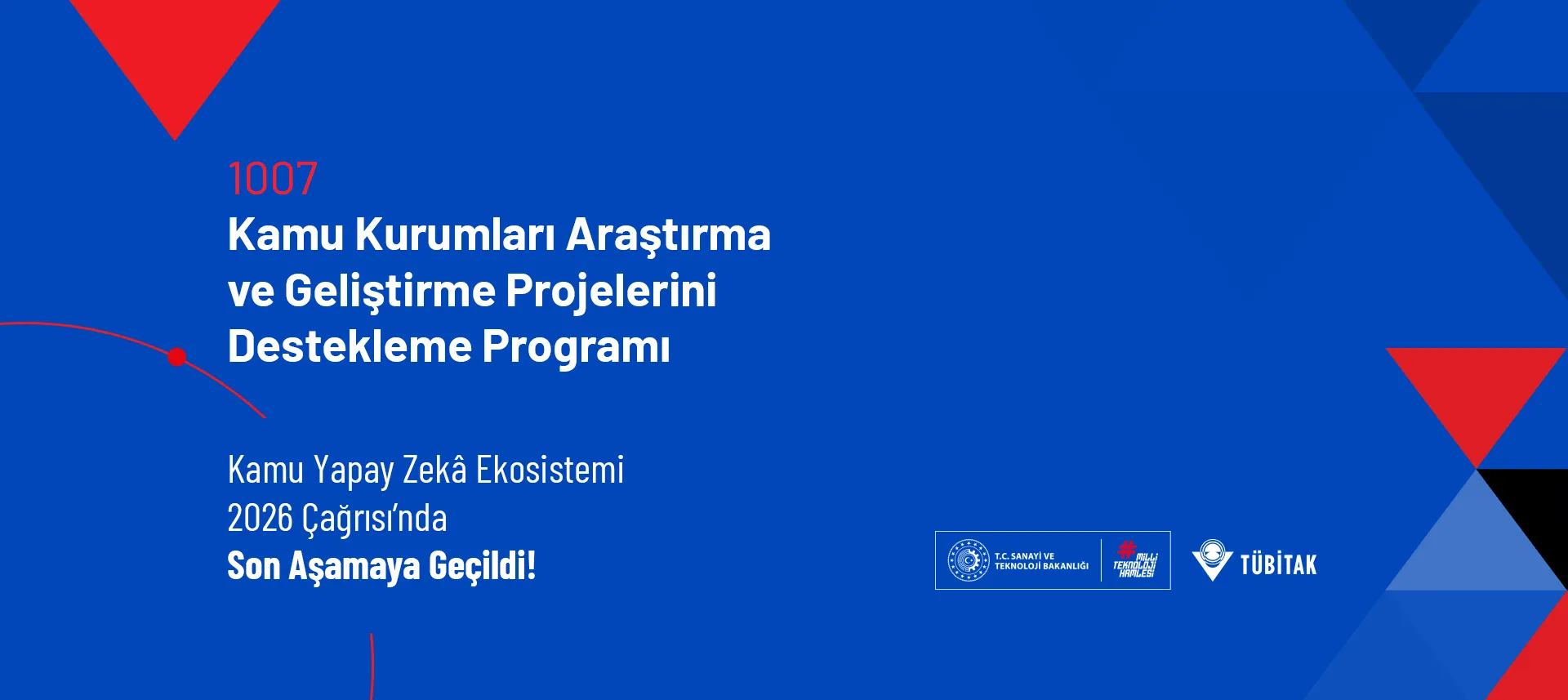 1007
Kamu Kurumları Araştırma ve Geliştirme Projelerini Destekleme Programı

Kamu Yapay Zekâ Ekosistemi 2026 Çağrısı'nda
Son Aşamaya Geçildi!

T.C. SANAYİ VE TEKNOLOJİ BAKANLIĞI

#MİLLİ TEKNOLOJİ HAMLESİ

TÜBİTAK